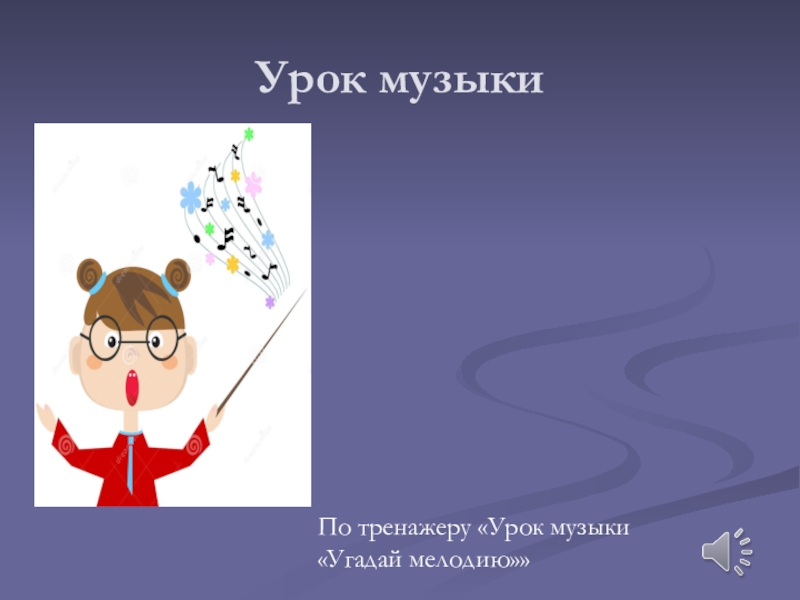 Урок музыки

По тренажеру «Урок музыки «Угадай мелодию»»